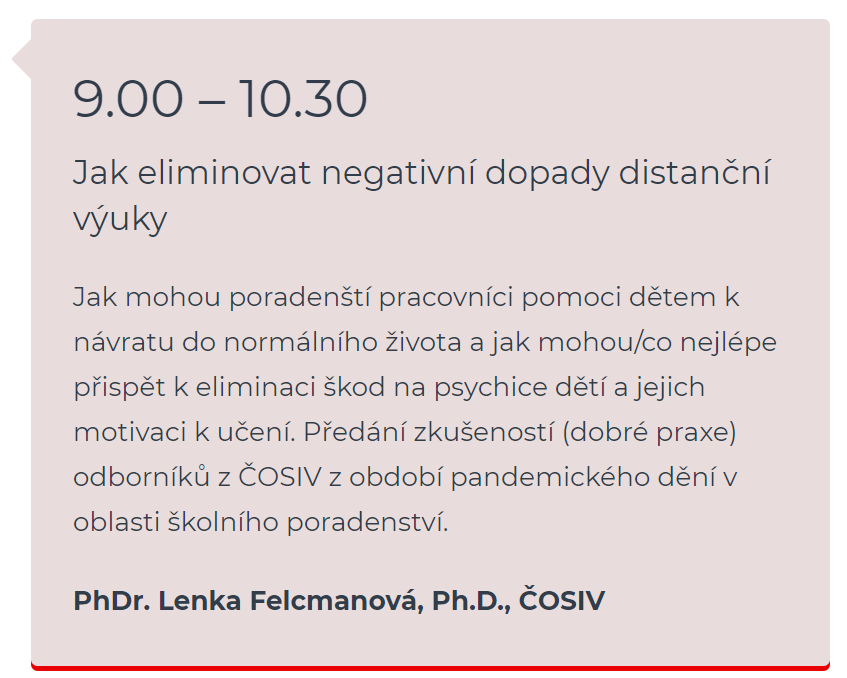 9.00 – 10.30

Jak eliminovat negativní dopady distanční výuky

Jak mohou poradenští pracovníci pomoci dětem k návratu do normálního života a jak mohou/co nejlépe přispět k eliminaci škod na psychice dětí a jejich motivaci k učení. Předání zkušeností (dobré praxe) odborníků z ČOSIV z období pandemického dění v oblasti školního poradenství.

PhDr. Lenka Felcmanová, Ph.D., ČOSIV